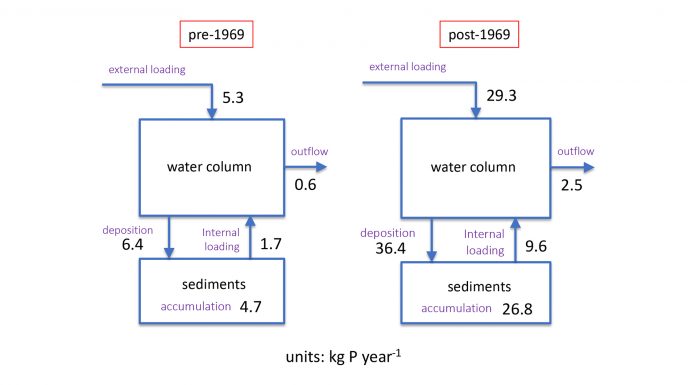 pre-1969

external loading

5.3

water column

outflow

0.6

deposition

6.4

Internal loading

1.7

sediments

accumulation 4.7

post-1969

external loading

29.3

water column

outflow

2.5

deposition

36.4

Internal loading

9.6

sediments

accumulation 26.8

units: kg P year$^{-1}$